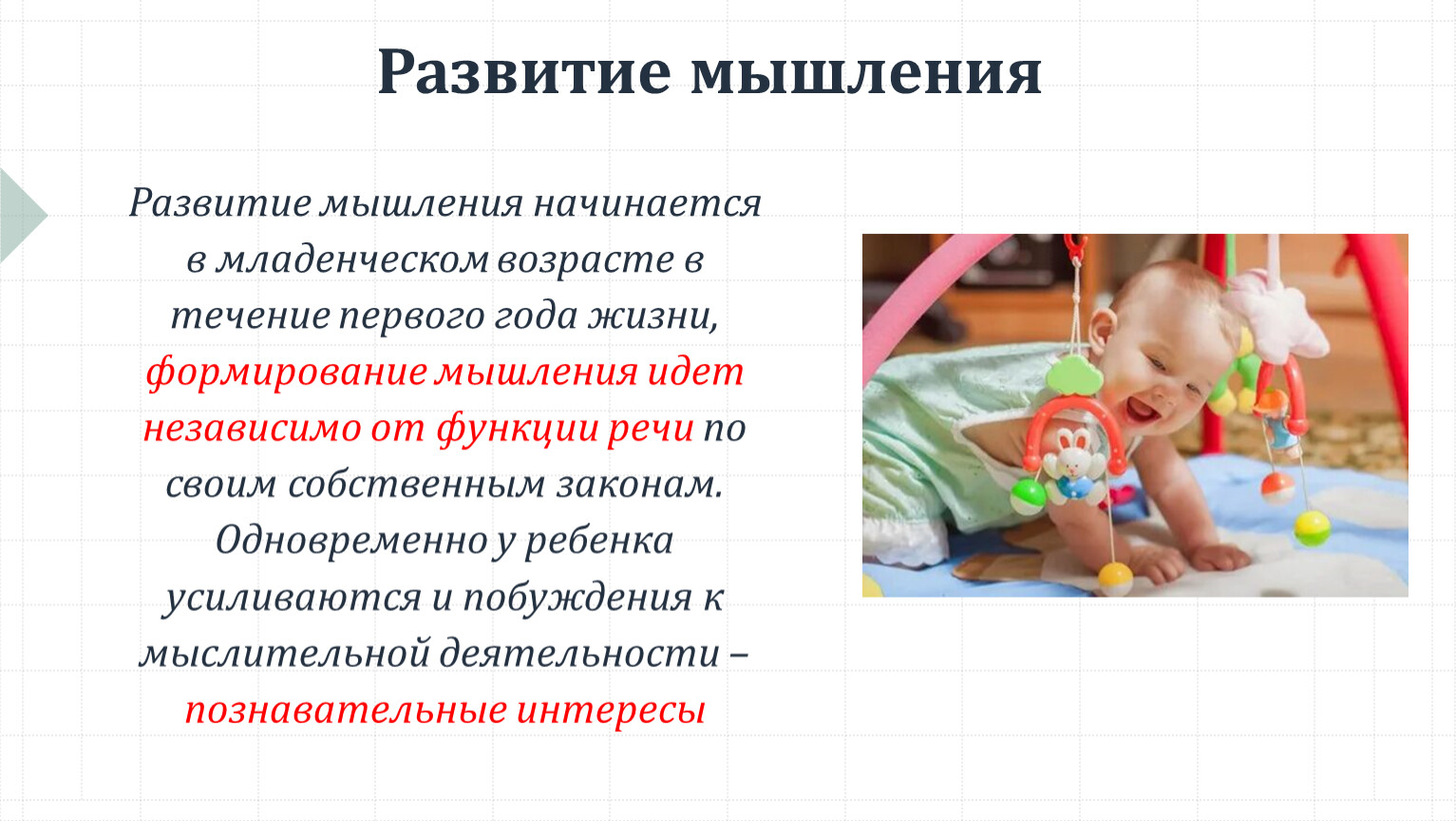 Развитие мышления

Развитие мышления начинается в младенческом возрасте в течение первого года жизни, формирование мышления идет независимо от функции речи по своим собственным законам. Одновременно у ребенка усиливаются и побуждения к мыслительной деятельности – познавательные интересы